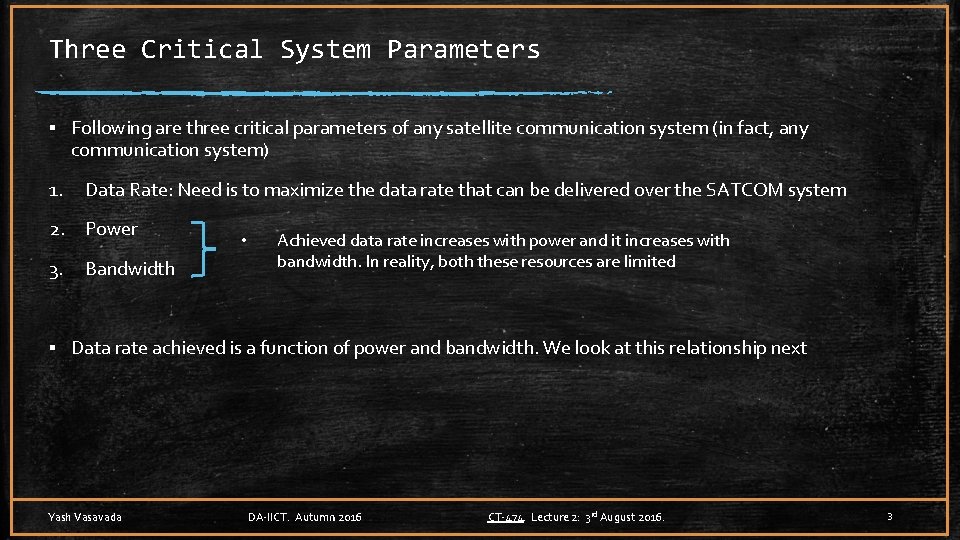 Three Critical System Parameters

▪ Following are three critical parameters of any satellite communication system (in fact, any communication system)

1. Data Rate: Need is to maximize the data rate that can be delivered over the SATCOM system

2. Power

3. Bandwidth

• Achieved data rate increases with power and it increases with bandwidth. In reality, both these resources are limited

▪ Data rate achieved is a function of power and bandwidth. We look at this relationship next

Yash Vasavada

DA-IICT. Autumn 2016

CT-474. Lecture 2: 3rd August 2016.

3